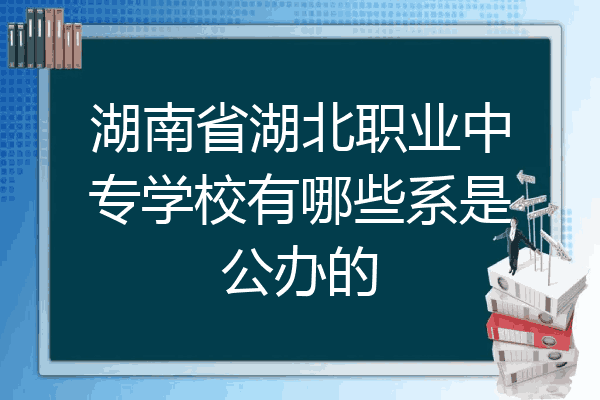 湖南省湖北职业中专学校有哪些系是公办的